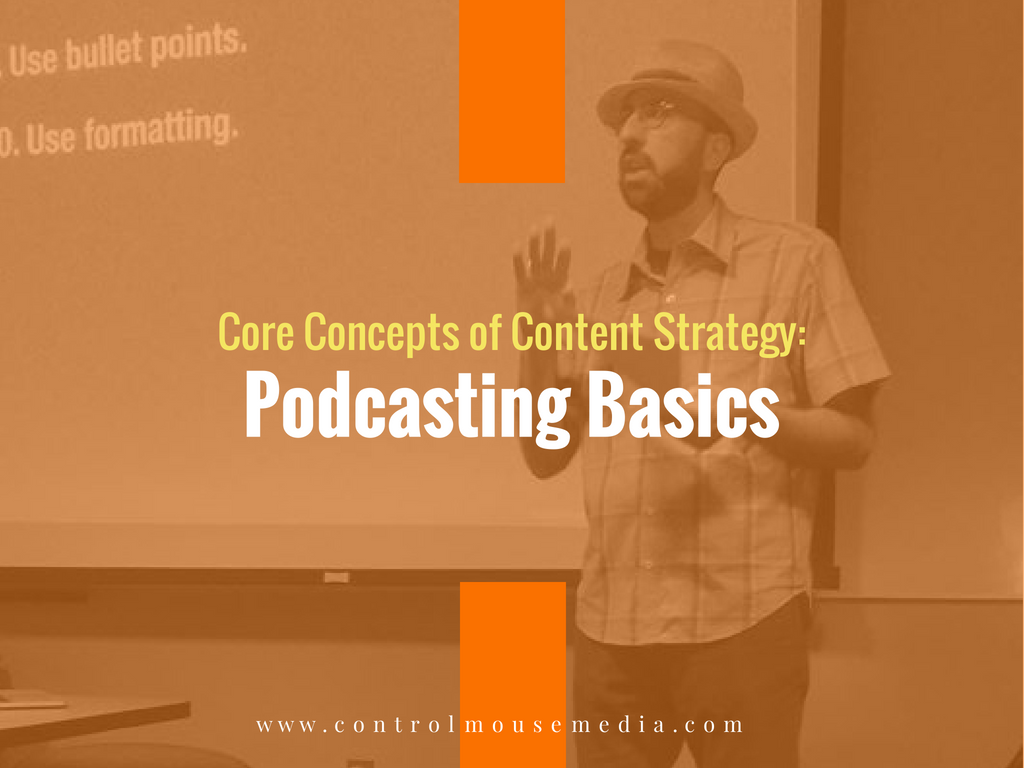 . Use bullet points.

0. Use formatting.

Core Concepts of Content Strategy:
Podcasting Basics

www.controlmousemedia.com